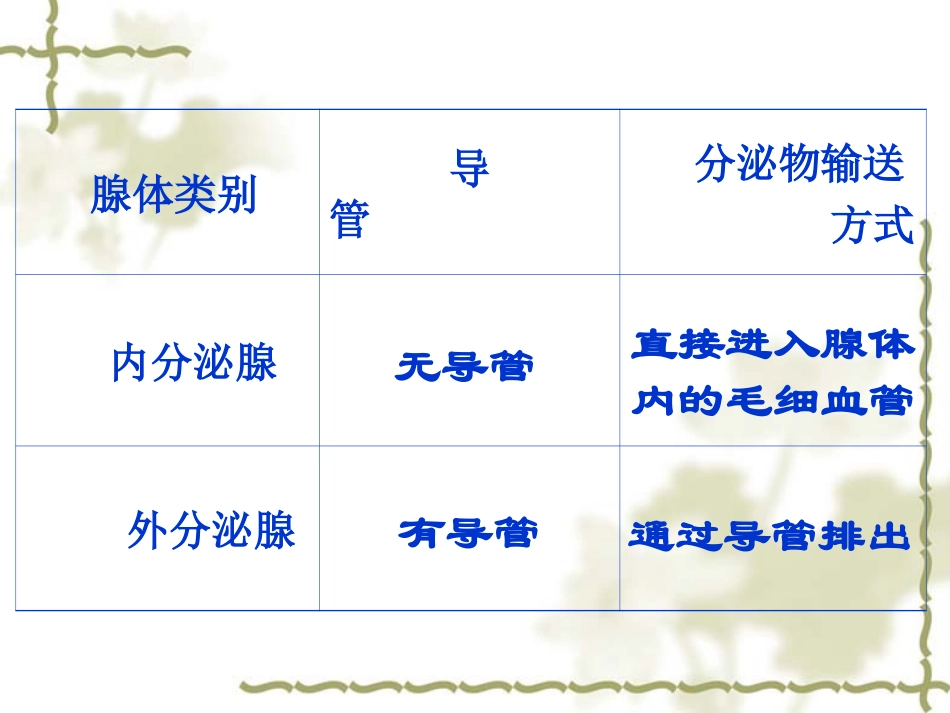 | 腺体类别 | 导管 | 分泌物输送方式 |
|---|---|---|
| 内分泌腺 | 无导管 | 直接进入腺体内的毛细血管 |
| 外分泌腺 | 有导管 | 通过导管排出 |